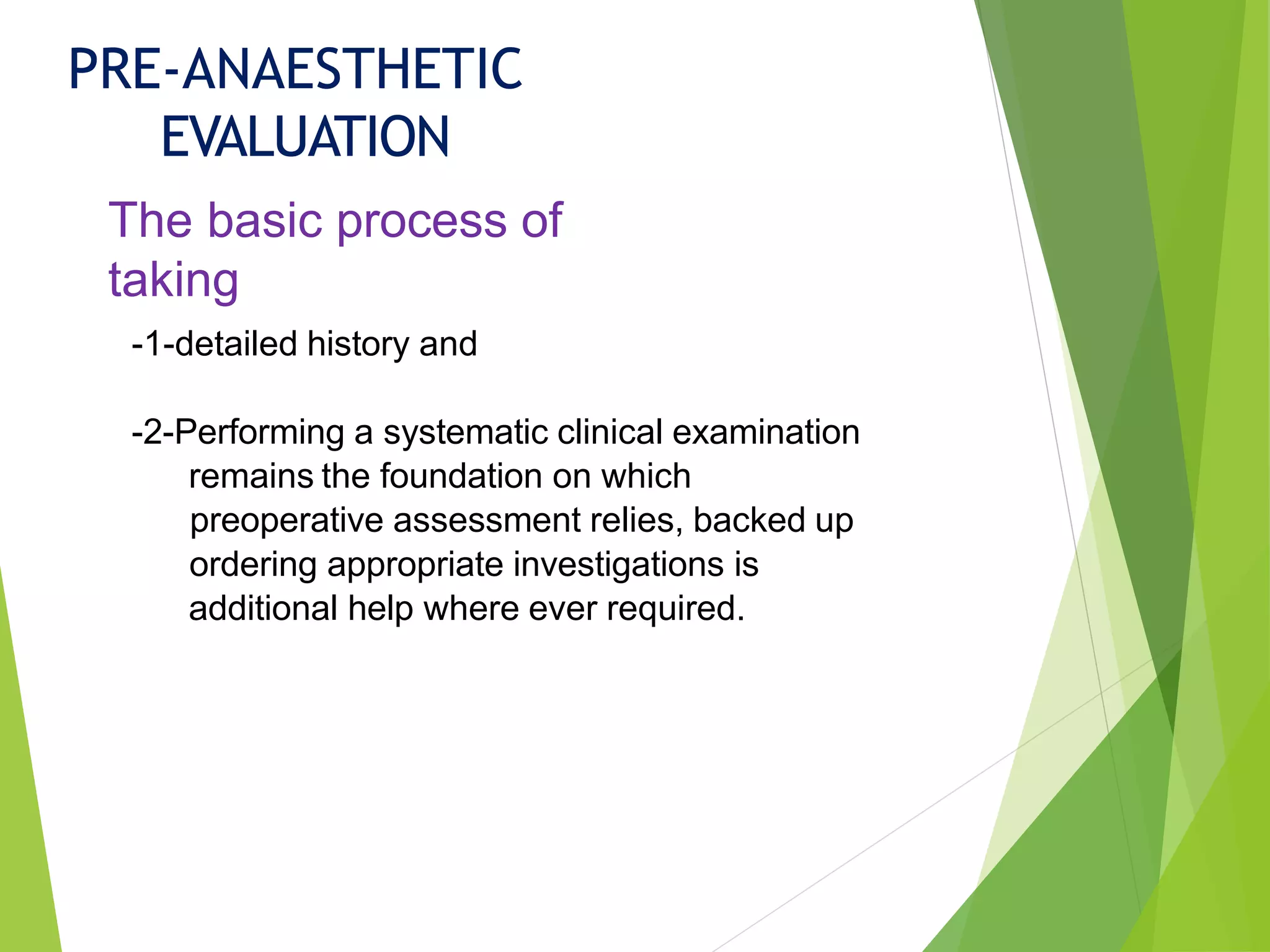 PRE-ANAESTHETIC EVALUATION

The basic process of taking

-1-detailed history and

-2-Performing a systematic clinical examination remains the foundation on which preoperative assessment relies, backed up ordering appropriate investigations is additional help where ever required.